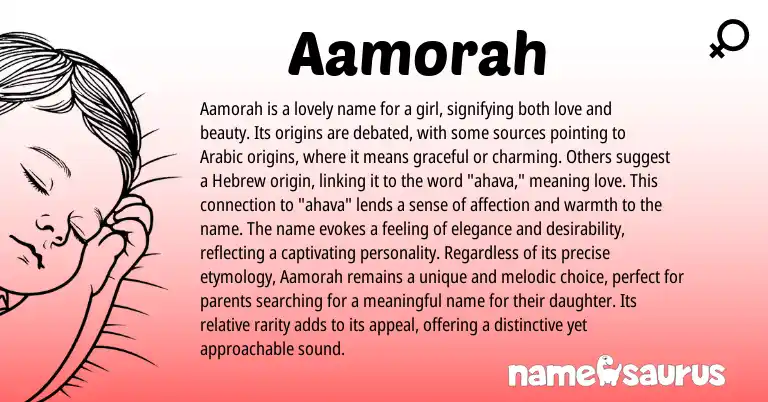 Aamorah

Aamorah is a lovely name for a girl, signifying both love and beauty. Its origins are debated, with some sources pointing to Arabic origins, where it means graceful or charming. Others suggest a Hebrew origin, linking it to the word "ahava," meaning love. This connection to "ahava" lends a sense of affection and warmth to the name. The name evokes a feeling of elegance and desirability, reflecting a captivating personality. Regardless of its precise etymology, Aamorah remains a unique and melodic choice, perfect for parents searching for a meaningful name for their daughter. Its relative rarity adds to its appeal, offering a distinctive yet approachable sound.

namesaurus